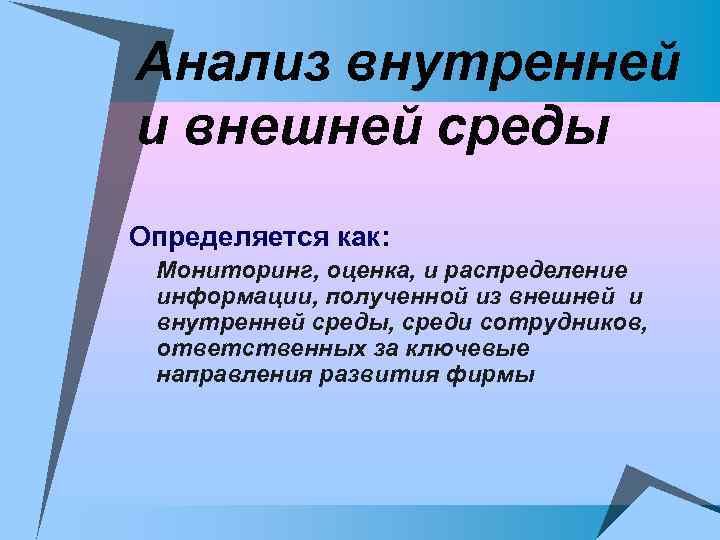 Анализ внутренней и внешней среды

Определяется как:

Мониторинг, оценка, и распределение информации, полученной из внешней и внутренней среды, среди сотрудников, ответственных за ключевые направления развития фирмы